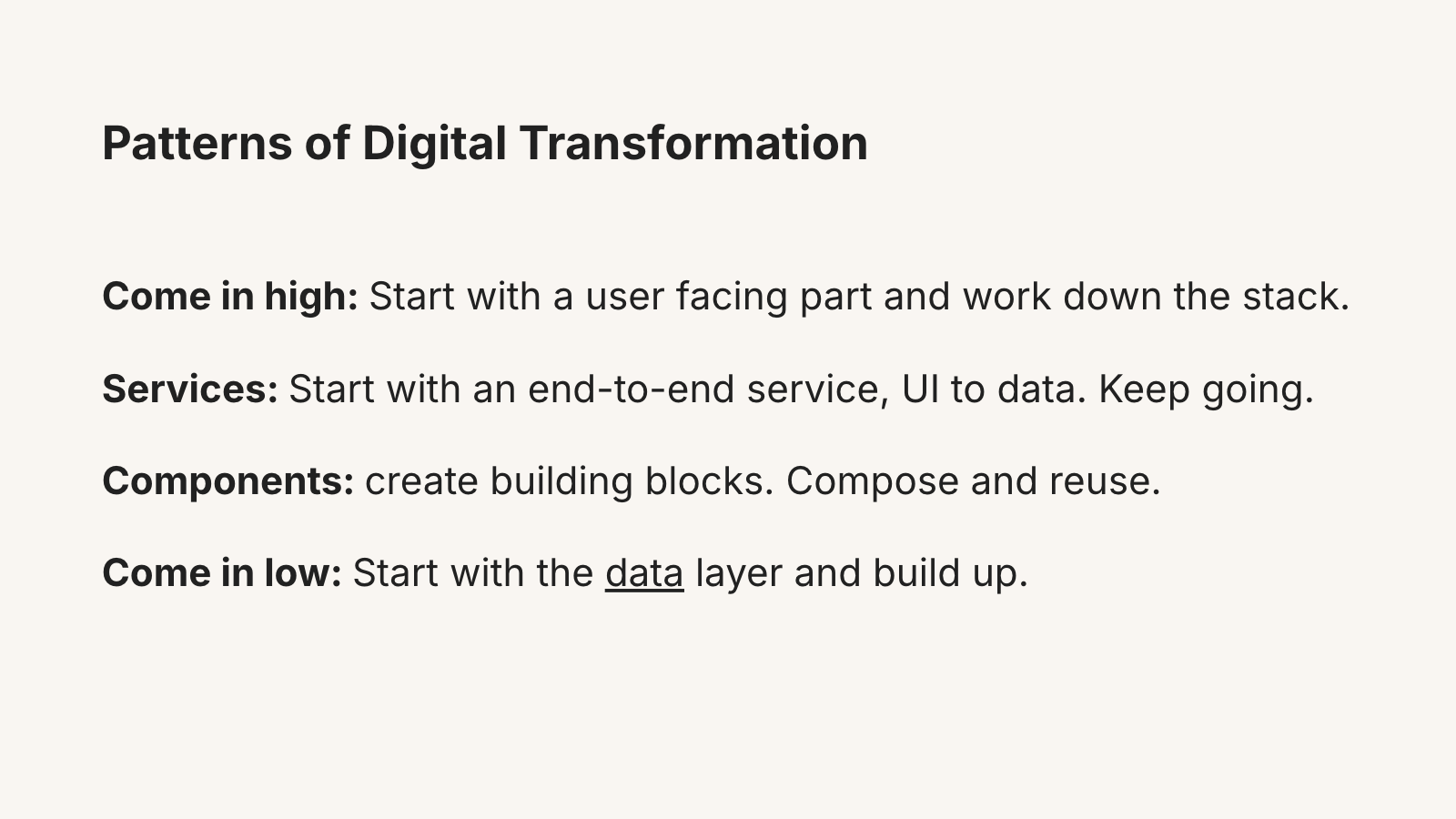 Patterns of Digital Transformation

Come in high: Start with a user facing part and work down the stack.

Services: Start with an end-to-end service, UI to data. Keep going.

Components: create building blocks. Compose and reuse.

Come in low: Start with the data layer and build up.